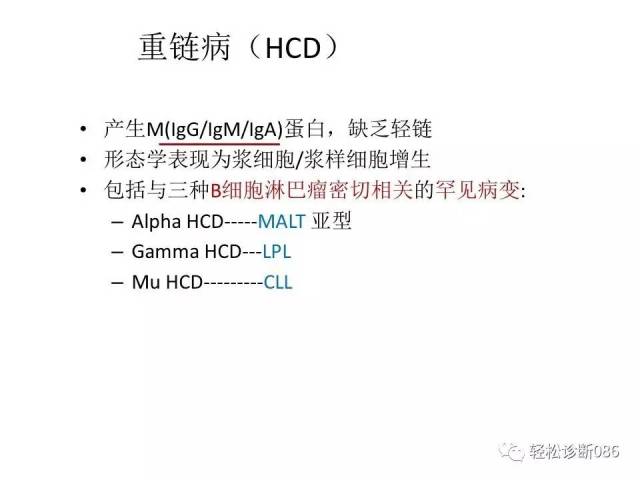 重链病（HCD）

• 产生M(IgG/IgM/IgA)蛋白，缺乏轻链
• 形态学表现为浆细胞/浆样细胞增生
• 包括与三种B细胞淋巴瘤密切相关的罕见病变:
– Alpha HCD-----MALT 亚型
– Gamma HCD---LPL
– Mu HCD---------CLL

轻松诊断086